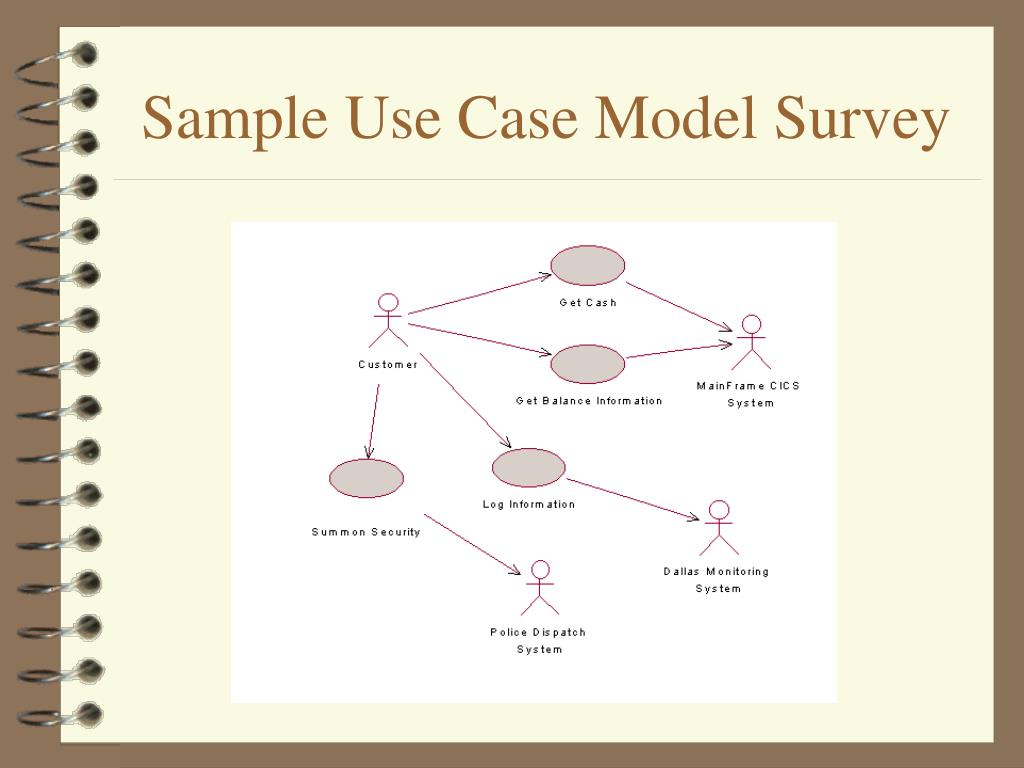 Sample Use Case Model Survey

Get Cash

Customer

Get Balance Information

MainFrame CICS System

Summon Security

Log Information

Dallas Monitoring System

Police Dispatch System